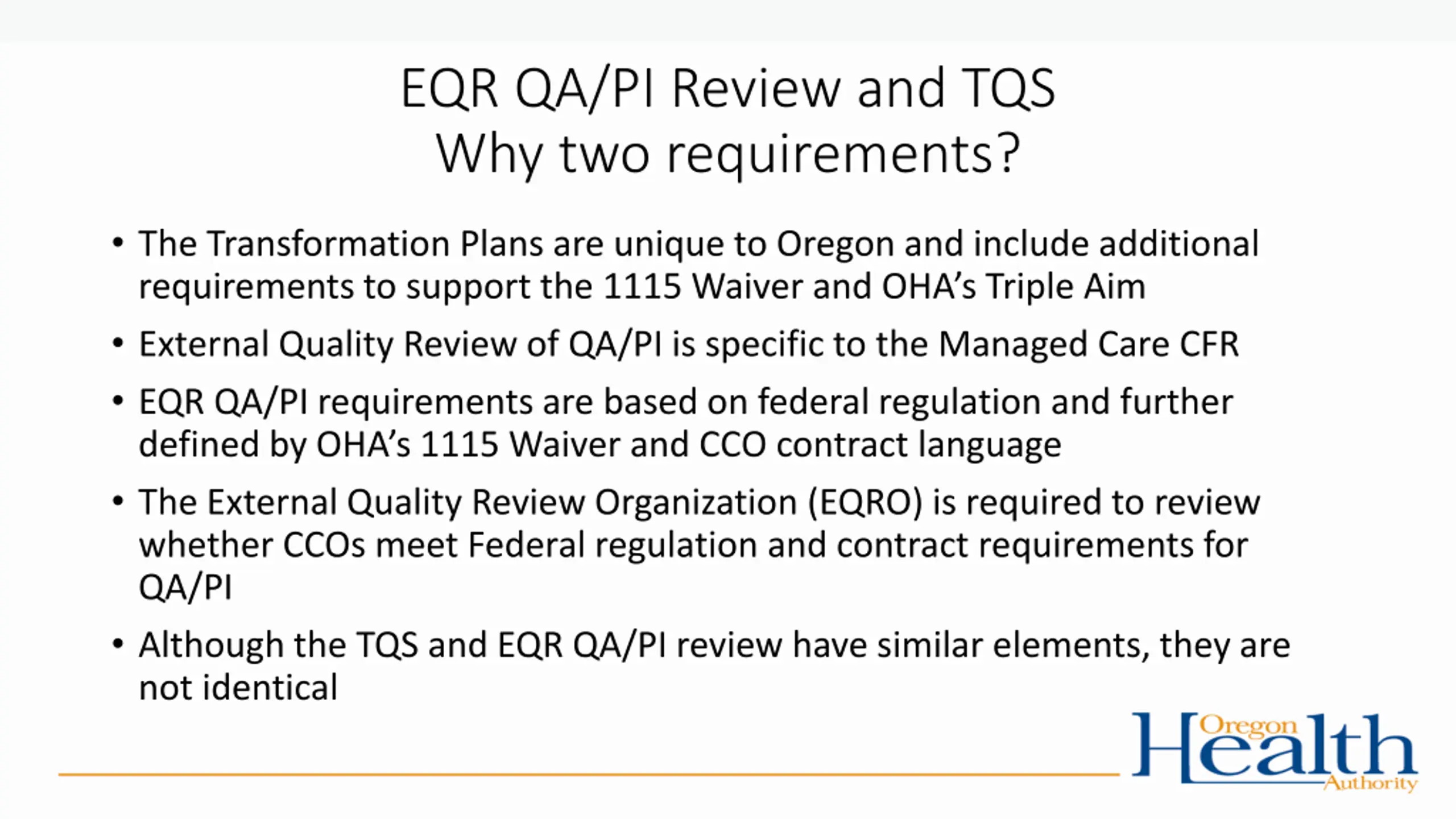 EQR QA/PI Review and TQS
Why two requirements?

• The Transformation Plans are unique to Oregon and include additional requirements to support the 1115 Waiver and OHA's Triple Aim

• External Quality Review of QA/PI is specific to the Managed Care CFR

• EQR QA/PI requirements are based on federal regulation and further defined by OHA's 1115 Waiver and CCO contract language

• The External Quality Review Organization (EQRO) is required to review whether CCOs meet Federal regulation and contract requirements for QA/PI

• Although the TQS and EQR QA/PI review have similar elements, they are not identical

Oregon Health Authority